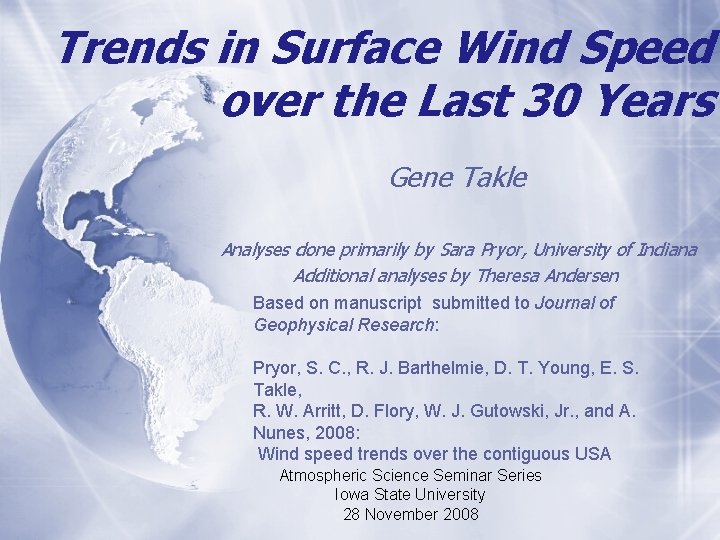 Trends in Surface Wind Speed over the Last 30 Years

Gene Takle

Analyses done primarily by Sara Pryor, University of Indiana
Additional analyses by Theresa Andersen

Based on manuscript submitted to Journal of Geophysical Research:

Pryor, S. C., R. J. Barthelmie, D. T. Young, E. S. Takle,
R. W. Arritt, D. Flory, W. J. Gutowski, Jr., and A. Nunes, 2008:
Wind speed trends over the contiguous USA

Atmospheric Science Seminar Series
Iowa State University
28 November 2008